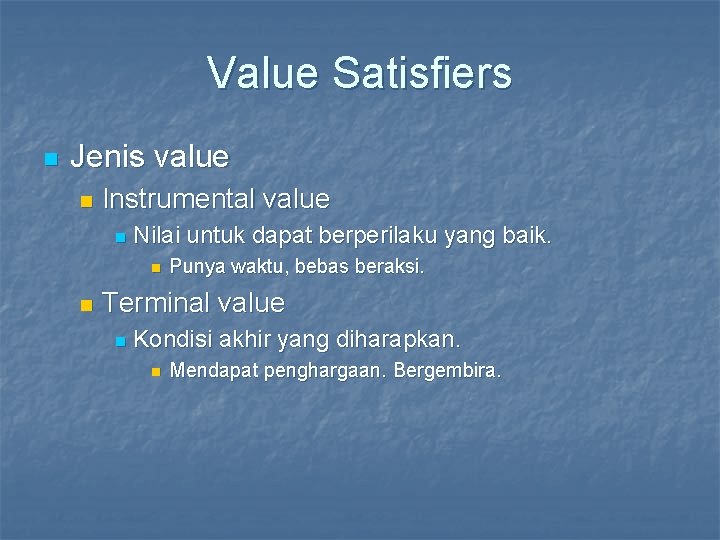 Value Satisfiers

Jenis value

Instrumental value

Nilai untuk dapat berperilaku yang baik.

Punya waktu, bebas beraksi.

Terminal value

Kondisi akhir yang diharapkan.

Mendapat penghargaan. Bergembira.